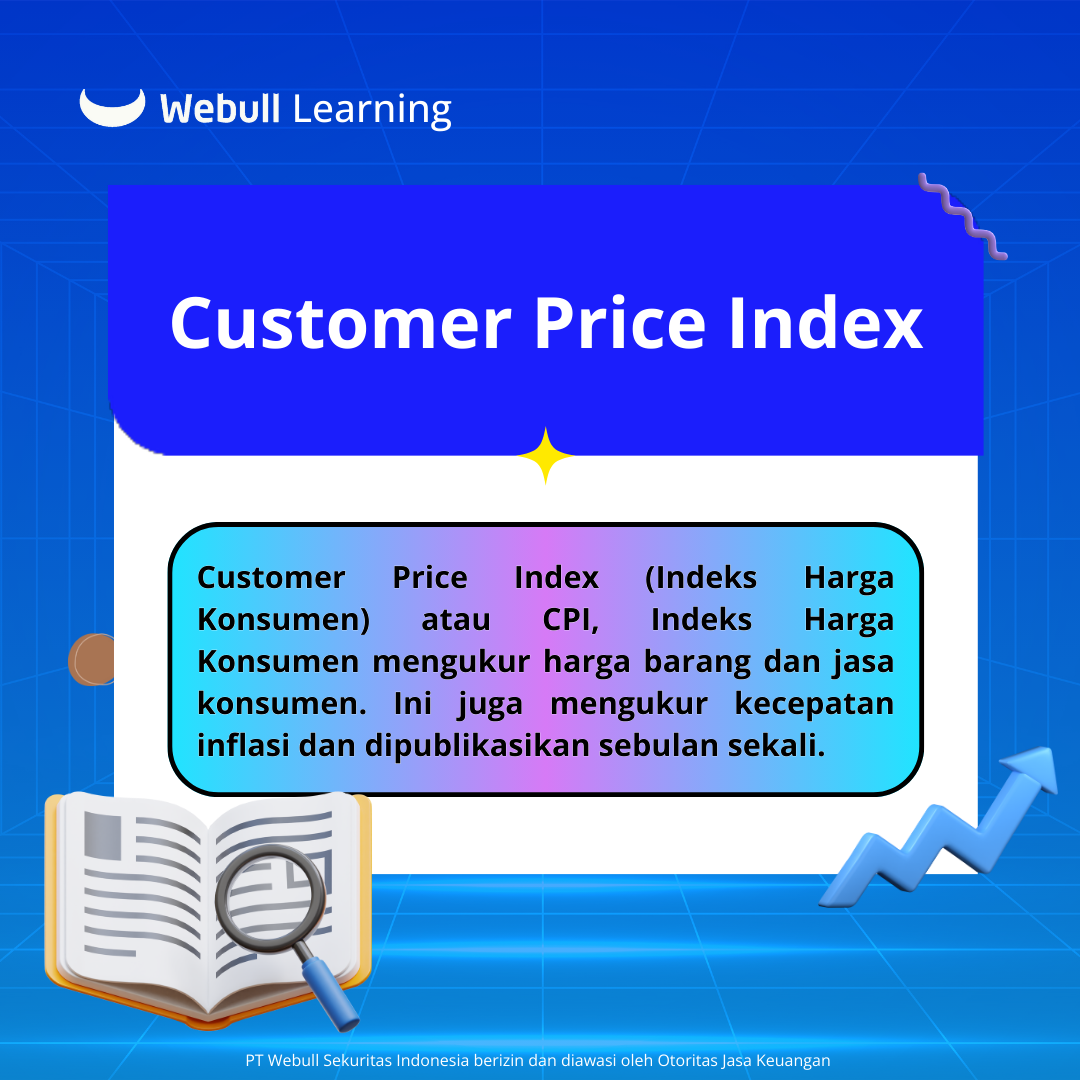 Webull Learning

Customer Price Index

Customer Price Index (Indeks Harga Konsumen) atau CPI, Indeks Harga Konsumen mengukur harga barang dan jasa konsumen. Ini juga mengukur kecepatan inflasi dan dipublikasikan sebulan sekali.

PT Webull Sekuritas Indonesia berizin dan diawasi oleh Otoritas Jasa Keuangan